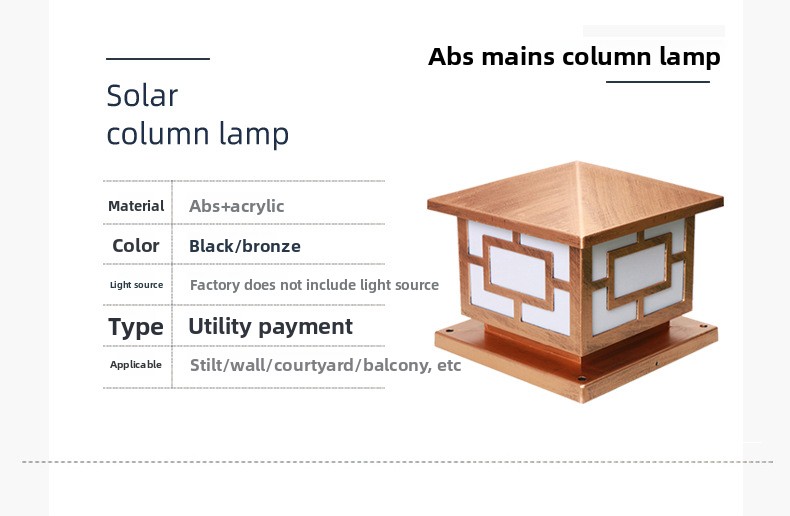 Abs mains column lamp

Solar
column lamp

| Material | Abs+acrylic |
|---|---|
| Color | Black/bronze |
| Light source | Factory does not include light source |
| Type | Utility payment |
| Applicable | Stilt/wall/courtyard/balcony, etc |